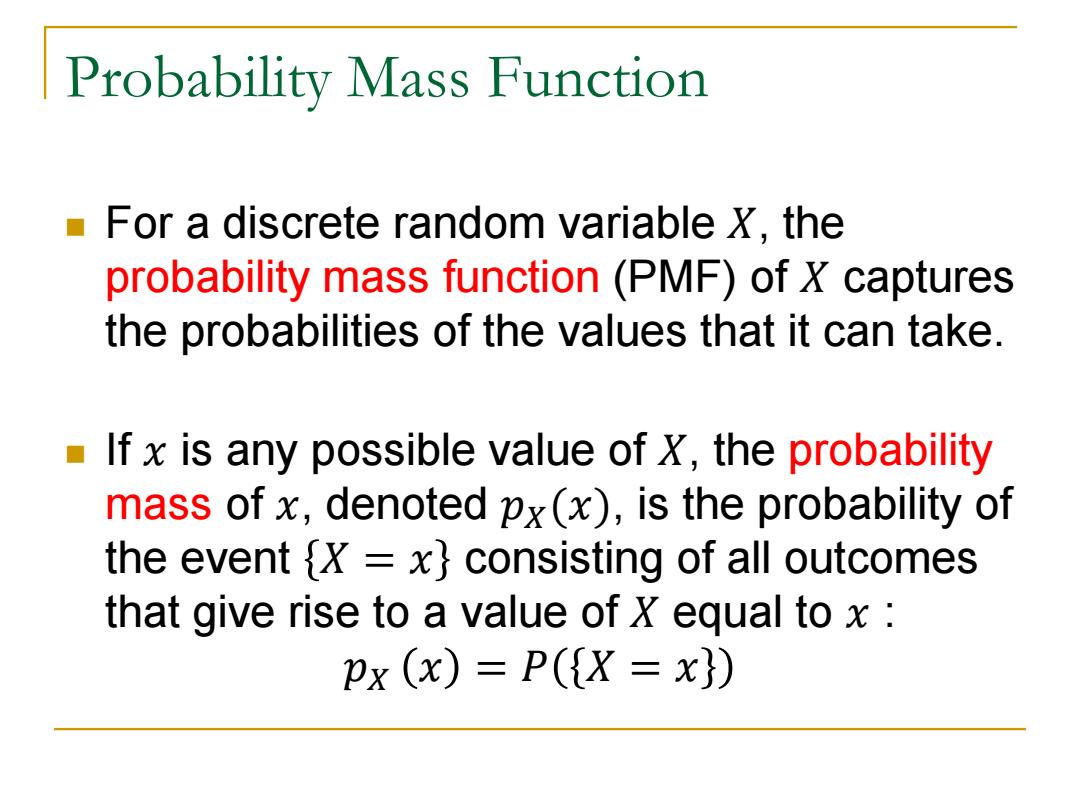 Probability Mass Function

For a discrete random variable $X$, the probability mass function (PMF) of $X$ captures the probabilities of the values that it can take.

If $x$ is any possible value of $X$, the probability mass of $x$, denoted $p_X(x)$, is the probability of the event $\{X = x\}$ consisting of all outcomes that give rise to a value of $X$ equal to $x$ :

$p_X(x) = P(\{X = x\})$